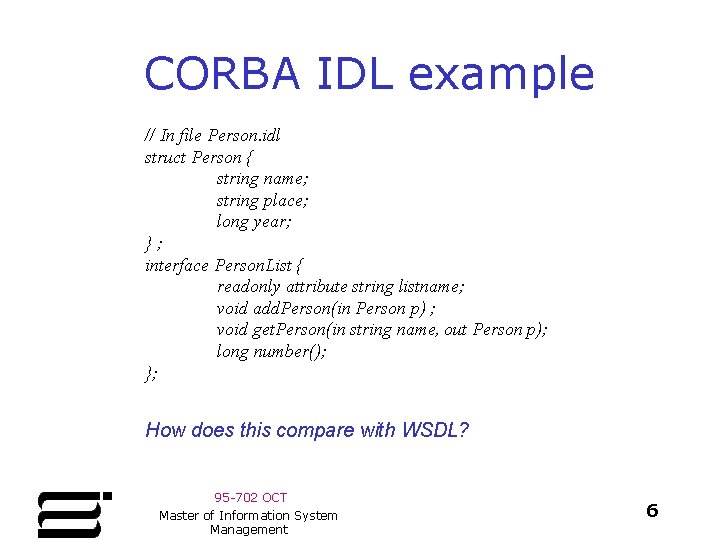 CORBA IDL example

// In file Person.idl
struct Person {
string name;
string place;
long year;
} ;
interface PersonList {
readonly attribute string listname;
void addPerson(in Person p) ;
void getPerson(in string name, out Person p);
long number();
};

How does this compare with WSDL?

95-702 OCT
Master of Information System Management

6